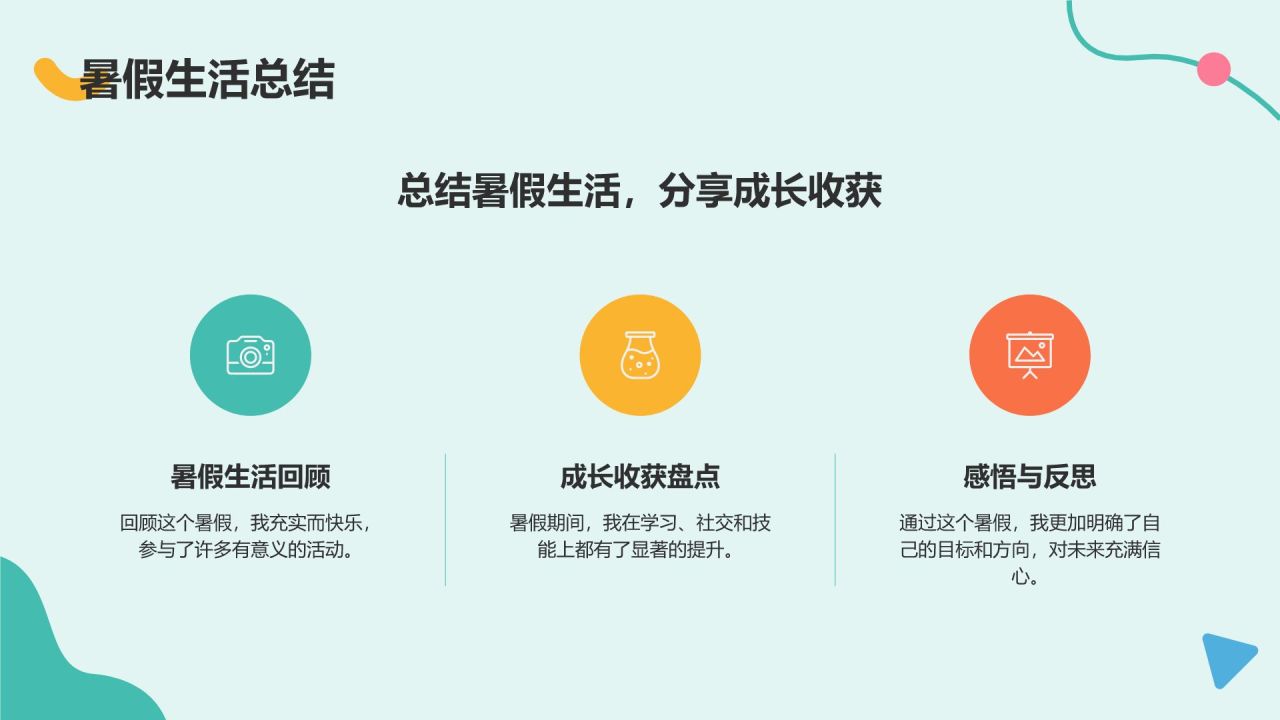 暑假生活总结

总结暑假生活，分享成长收获

暑假生活回顾

回顾这个暑假，我充实而快乐，参与了许多有意义的活动。

成长收获盘点

暑假期间，我在学习、社交和技能上都有了显著的提升。

感悟与反思

通过这个暑假，我更加明确了自己的目标和方向，对未来充满信心。